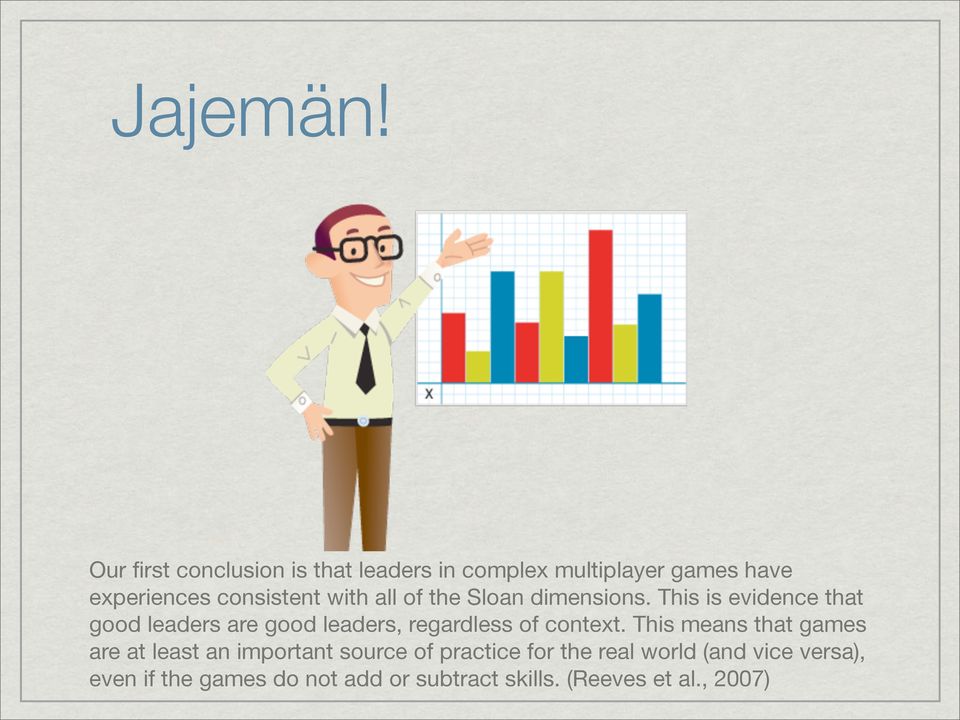 Jajemän!

X

Our first conclusion is that leaders in complex multiplayer games have experiences consistent with all of the Sloan dimensions. This is evidence that good leaders are good leaders, regardless of context. This means that games are at least an important source of practice for the real world (and vice versa), even if the games do not add or subtract skills. (Reeves et al., 2007)